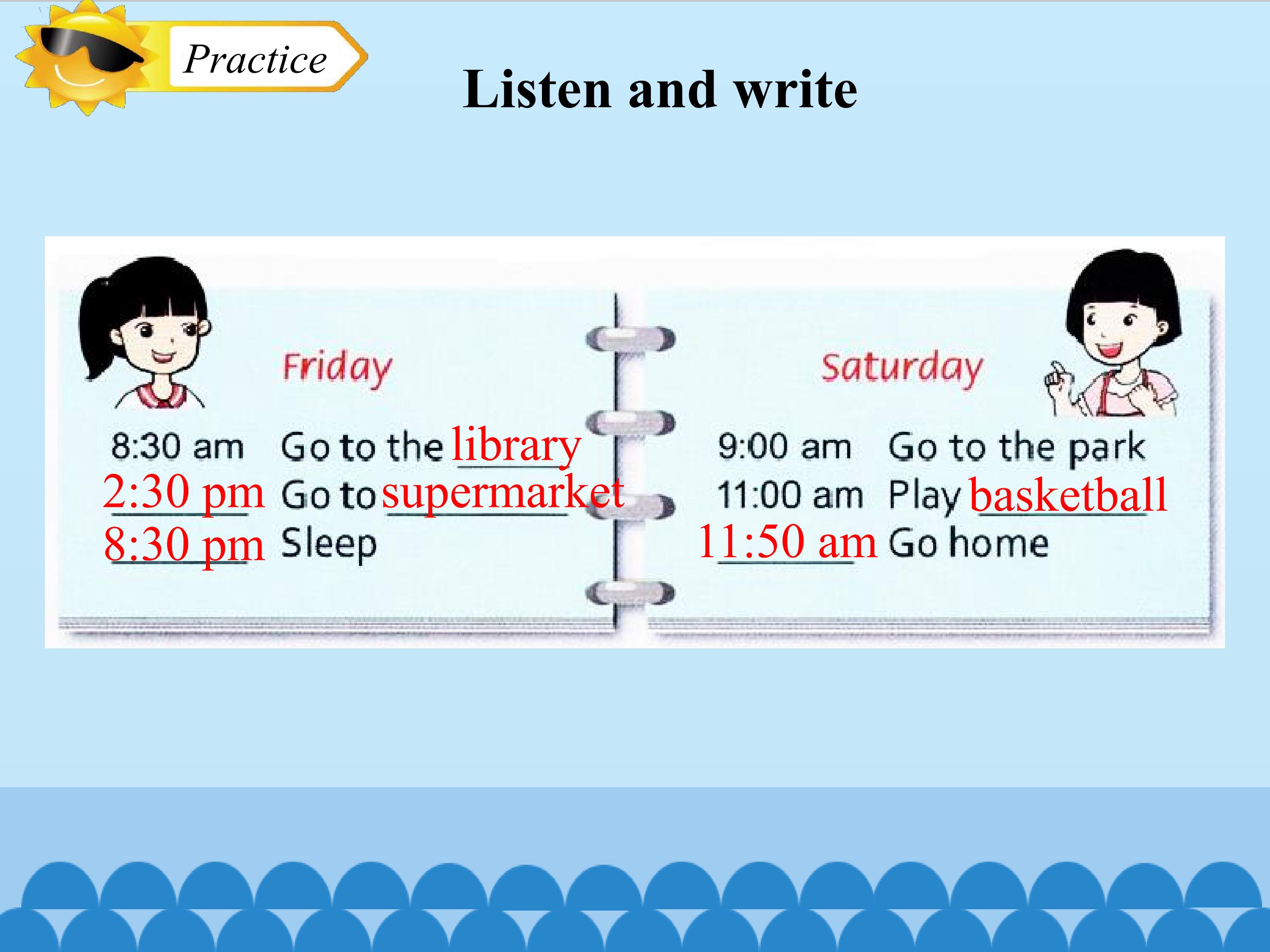 Practice

Listen and write

Friday

8:30 am Go to the library
2:30 pm Go to supermarket
8:30 pm Sleep

Saturday

9:00 am Go to the park
11:00 am Play basketball
11:50 am Go home